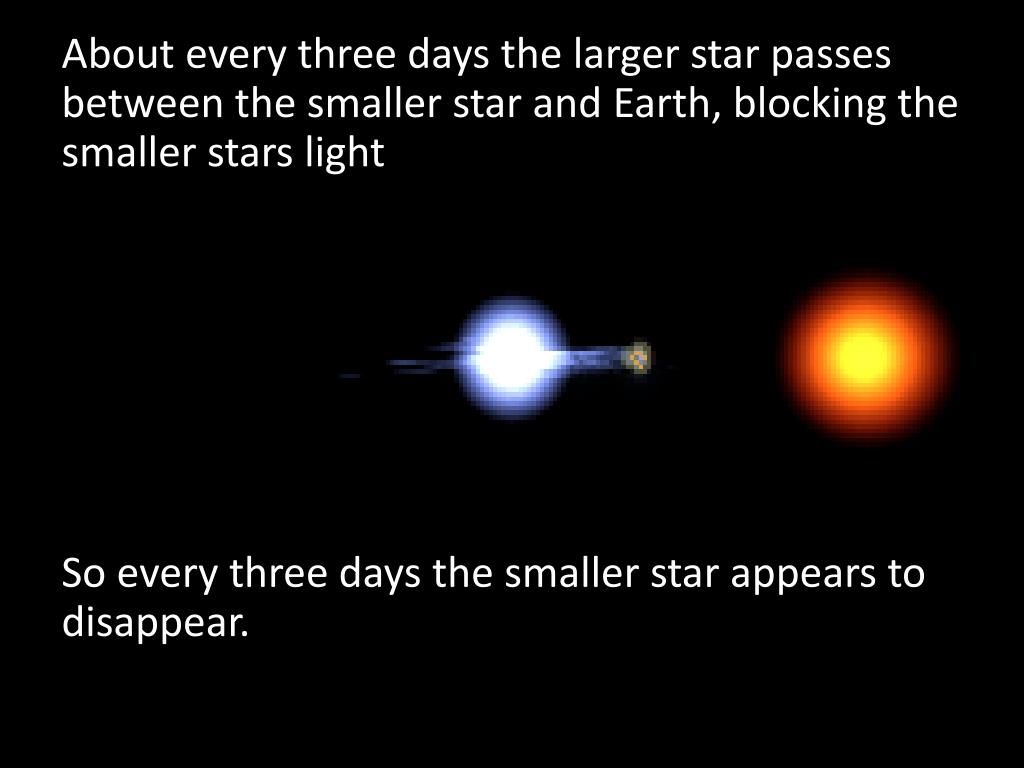 About every three days the larger star passes between the smaller star and Earth, blocking the smaller stars light

So every three days the smaller star appears to disappear.